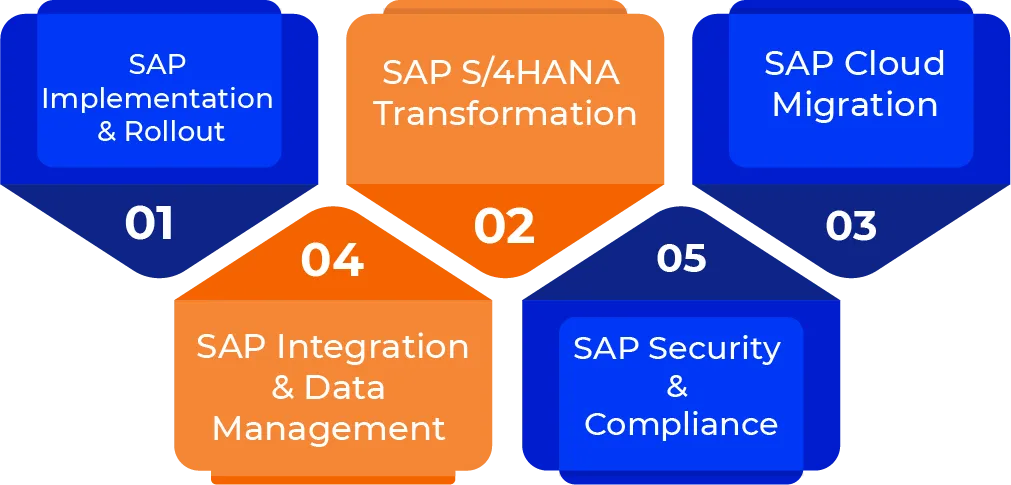 SAP Implementation & Rollout

01

SAP S/4HANA Transformation

02

SAP Cloud Migration

03

04

SAP Integration & Data Management

05

SAP Security & Compliance